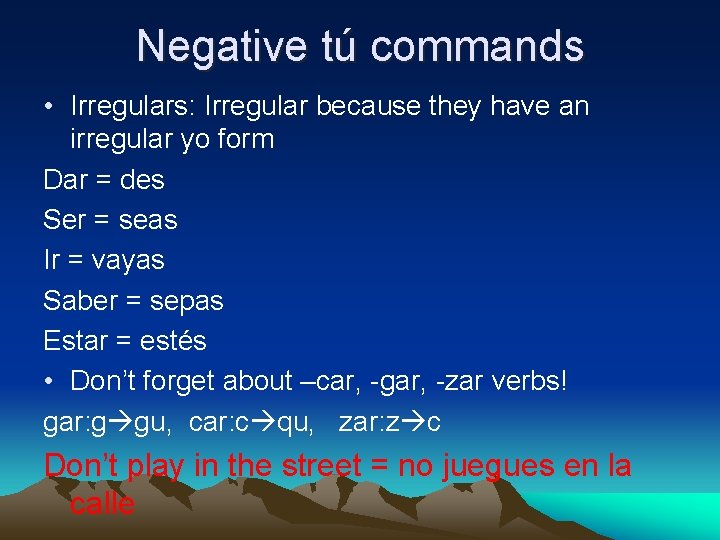 Negative tú commands

• Irregulars: Irregular because they have an irregular yo form

Dar = des

Ser = seas

Ir = vayas

Saber = sepas

Estar = estés

• Don't forget about –car, -gar, -zar verbs!

gar:g→gu, car:c→qu, zar:z→c

Don't play in the street = no juegues en la calle